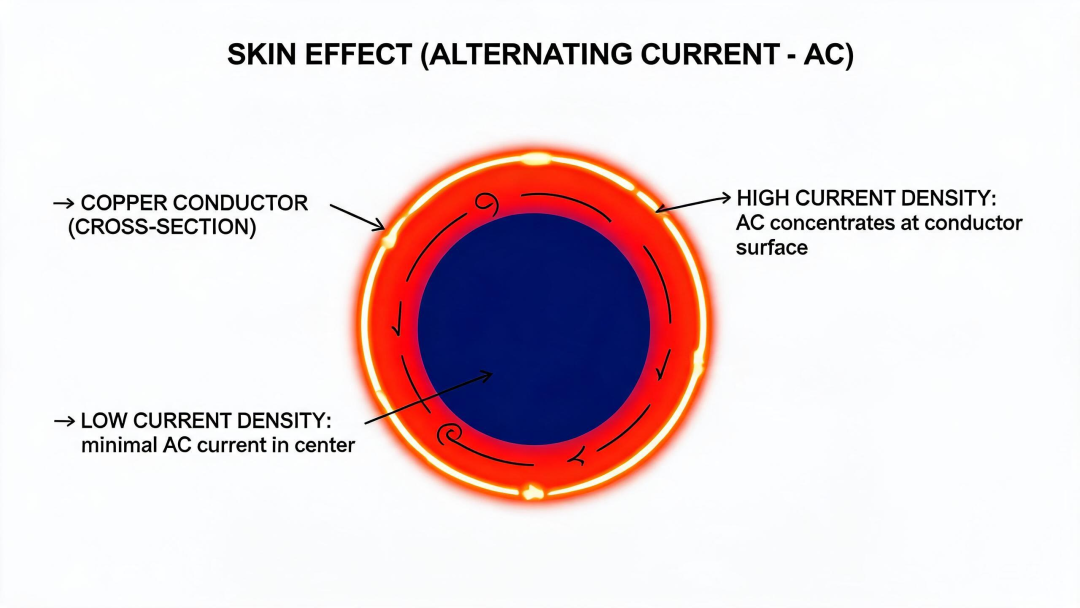 SKIN EFFECT (ALTERNATING CURRENT - AC)

→ COPPER CONDUCTOR (CROSS-SECTION)

HIGH CURRENT DENSITY: AC concentrates at conductor surface

→ LOW CURRENT DENSITY: minimal AC current in center